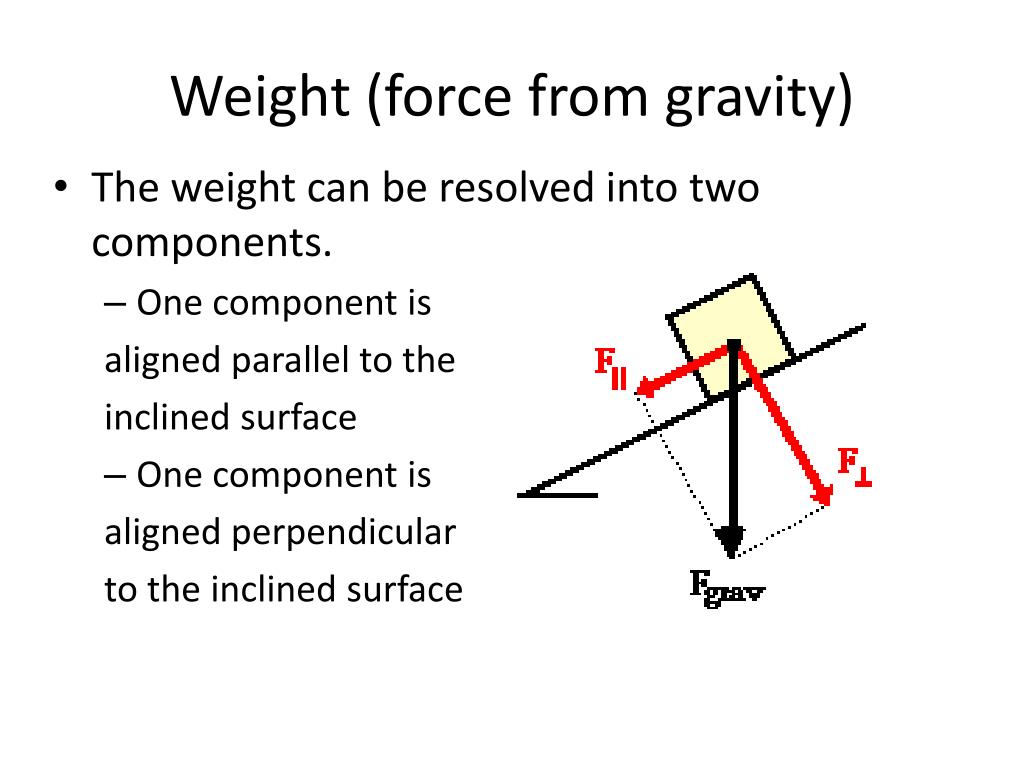 Weight (force from gravity)

• The weight can be resolved into two components.

– One component is aligned parallel to the inclined surface

– One component is aligned perpendicular to the inclined surface

$F_{\parallel}$

$F_{\perp}$

$F_{grav}$